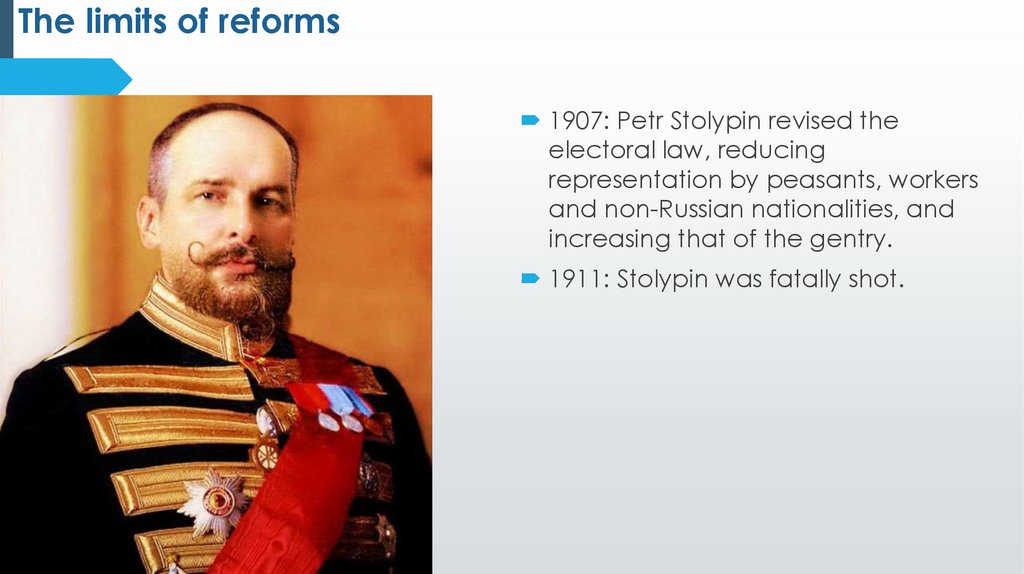 The limits of reforms

1907: Petr Stolypin revised the electoral law, reducing representation by peasants, workers and non-Russian nationalities, and increasing that of the gentry.

1911: Stolypin was fatally shot.